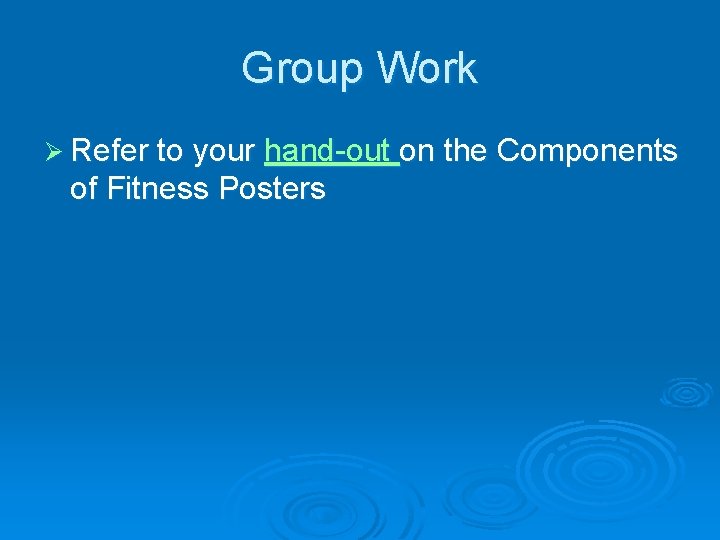 Group Work

➢ Refer to your hand-out on the Components of Fitness Posters